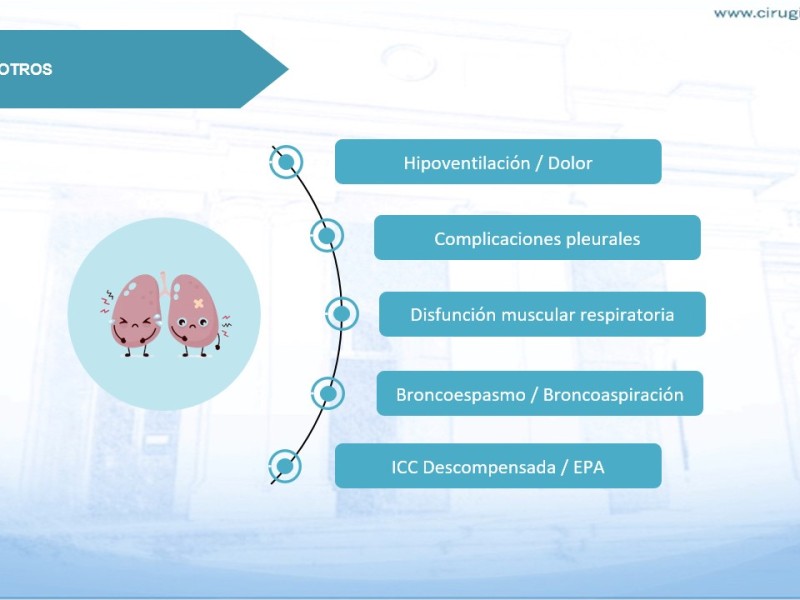 www.cirugi

OTROS

Hipoventilación / Dolor

Complicaciones pleurales

Disfunción muscular respiratoria

Broncoespasmo / Broncoaspiración

ICC Descompensada / EPA